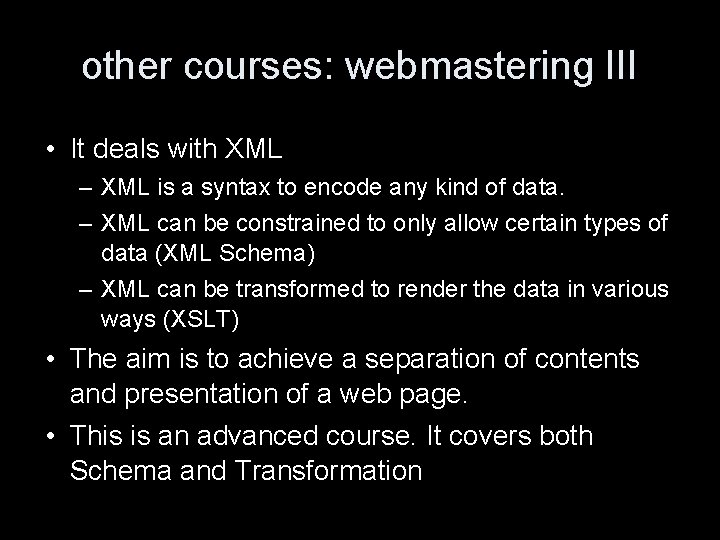 other courses: webmastering III

• It deals with XML
– XML is a syntax to encode any kind of data.
– XML can be constrained to only allow certain types of data (XML Schema)
– XML can be transformed to render the data in various ways (XSLT)
• The aim is to achieve a separation of contents and presentation of a web page.
• This is an advanced course. It covers both Schema and Transformation